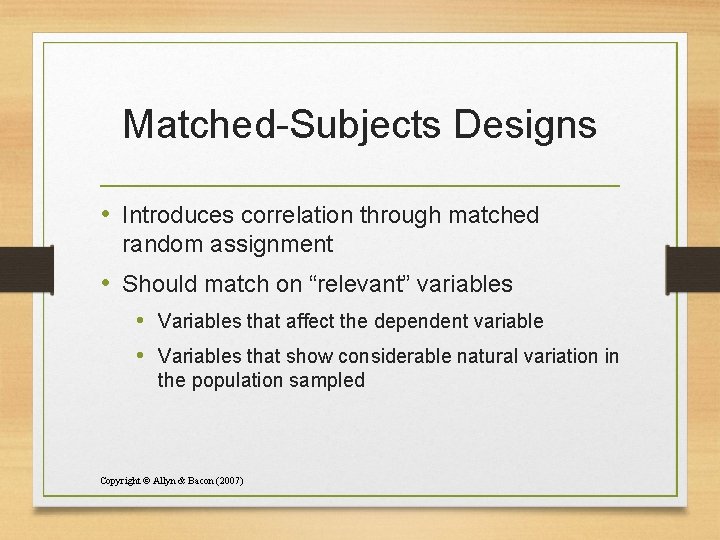 Matched-Subjects Designs

• Introduces correlation through matched random assignment
• Should match on “relevant” variables
  • Variables that affect the dependent variable
  • Variables that show considerable natural variation in the population sampled

Copyright © Allyn & Bacon (2007)